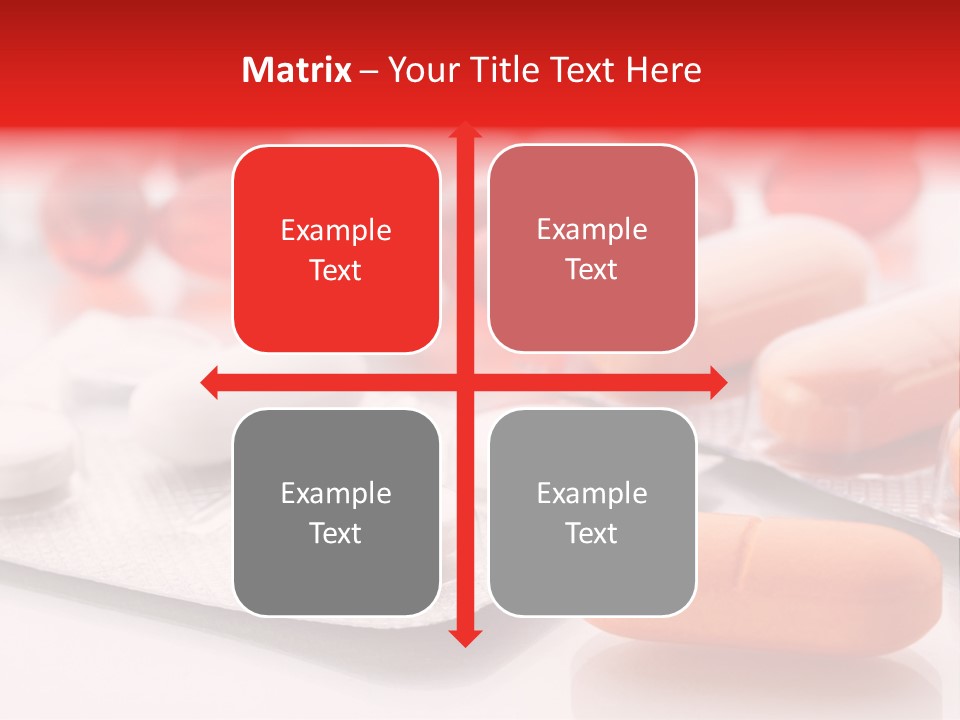 Matrix – Your Title Text Here

Example Text

Example Text

Example Text

Example Text